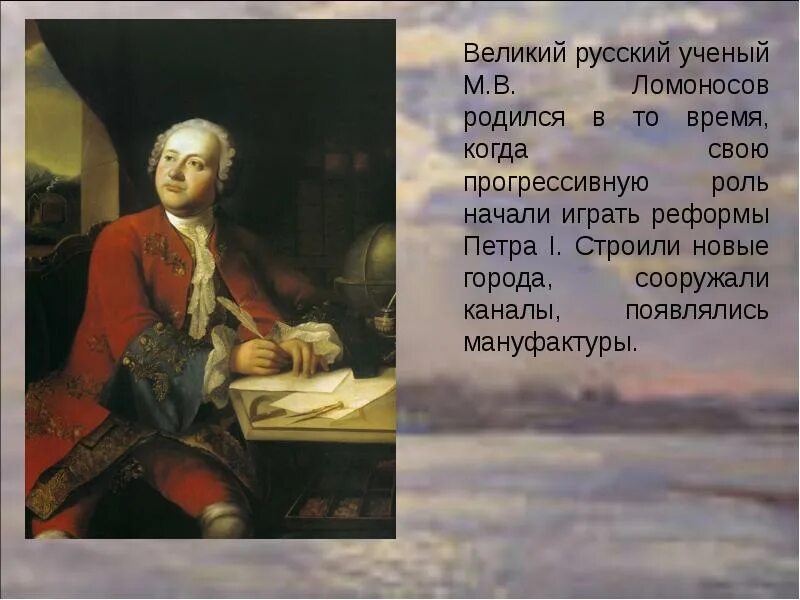 Великий русский ученый М.В. Ломоносов родился в то время, когда свою прогрессивную роль начали играть реформы Петра I. Строили новые города, сооружали каналы, появлялись мануфактуры.